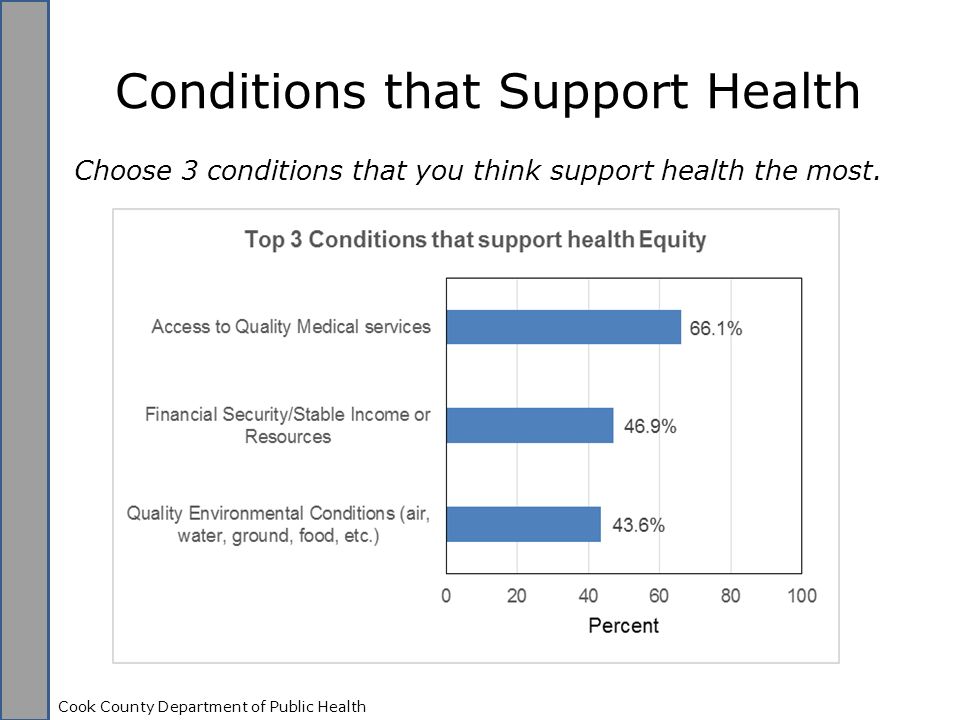 Conditions that Support Health

Choose 3 conditions that you think support health the most.

Top 3 Conditions that support health Equity

Access to Quality Medical services 66.1%

Financial Security/Stable Income or Resources 46.9%

Quality Environmental Conditions (air, water, ground, food, etc.) 43.6%

0 20 40 60 80 100

Percent

Cook County Department of Public Health